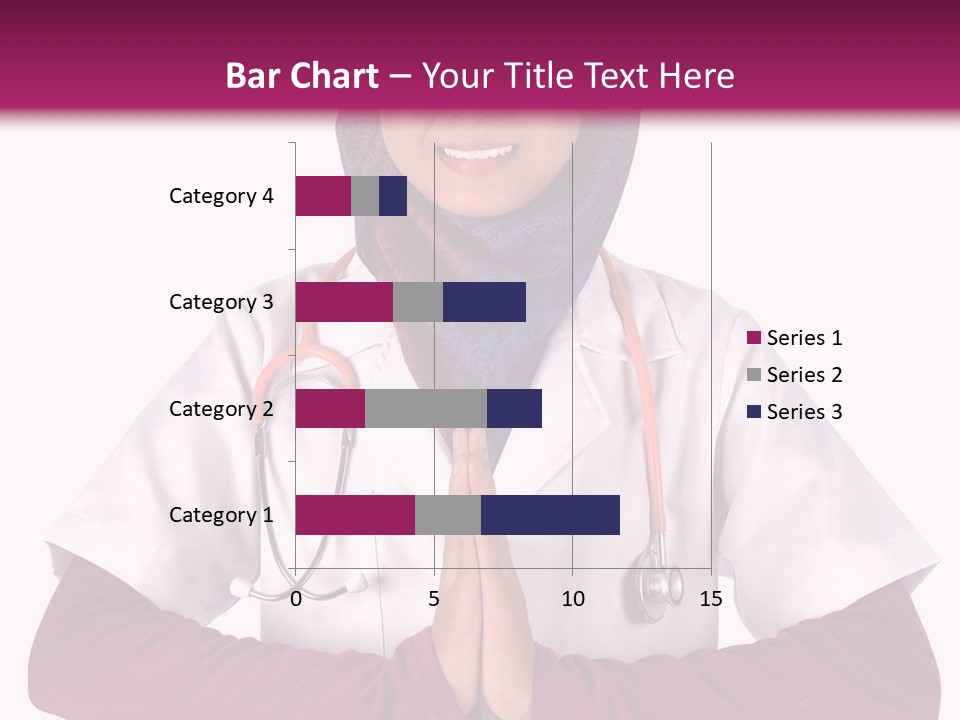 Bar Chart – Your Title Text Here

Category 4
Category 3
Category 2
Category 1

0
5
10
15

Series 1
Series 2
Series 3